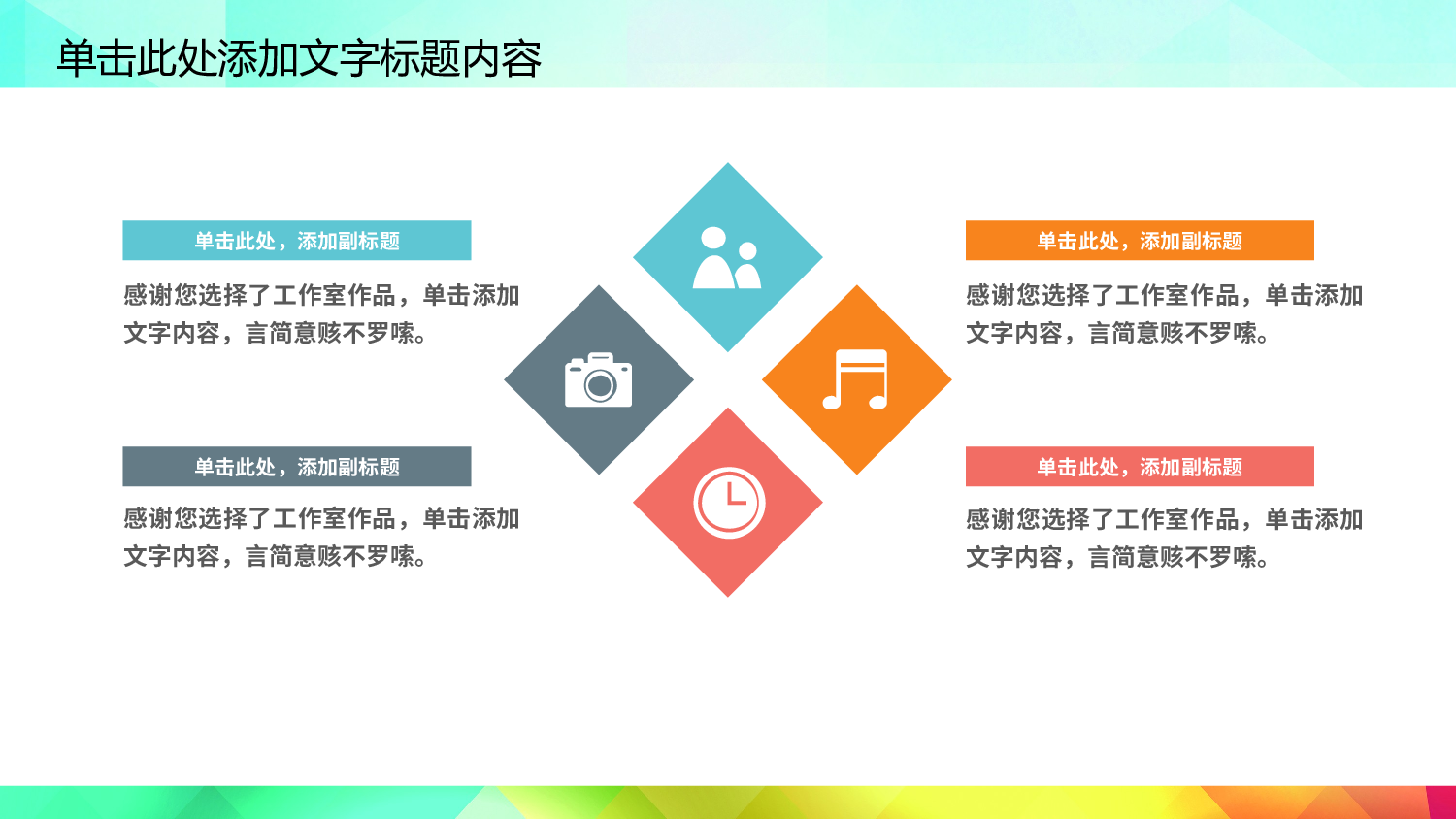 单击此处添加文字标题内容

单击此处，添加副标题

感谢您选择了工作室作品，单击添加文字内容，言简意赅不罗嗦。

单击此处，添加副标题

感谢您选择了工作室作品，单击添加文字内容，言简意赅不罗嗦。

单击此处，添加副标题

感谢您选择了工作室作品，单击添加文字内容，言简意赅不罗嗦。

单击此处，添加副标题

感谢您选择了工作室作品，单击添加文字内容，言简意赅不罗嗦。